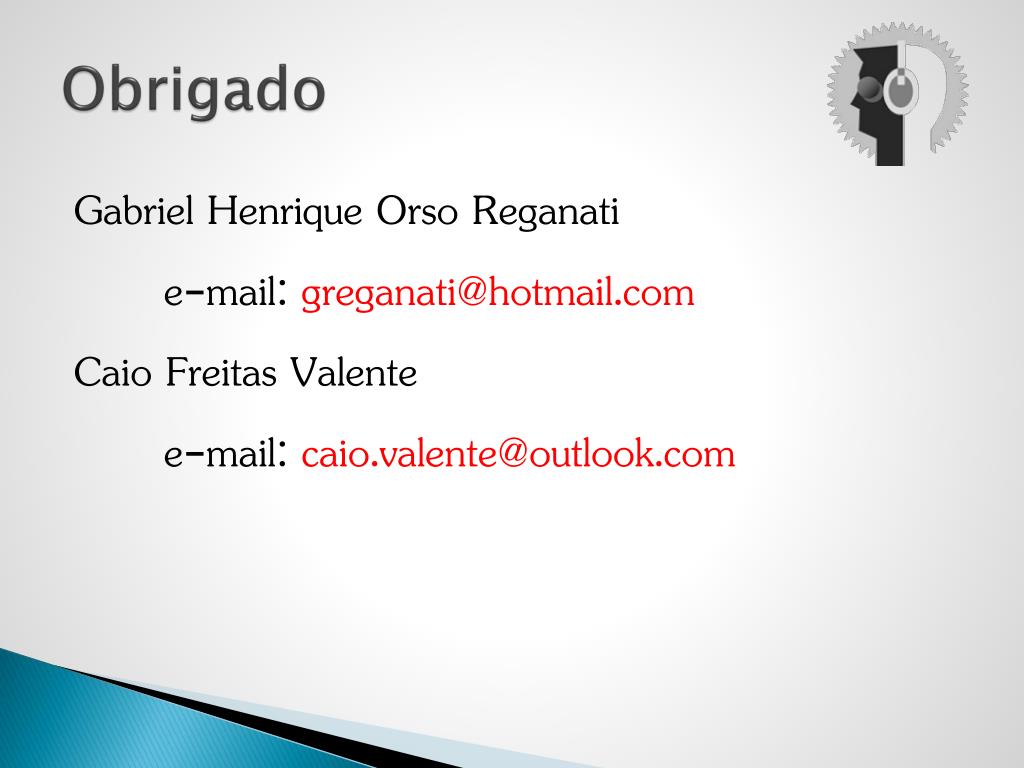 Obrigado

Gabriel Henrique Orso Reganati

e-mail: greganati@hotmail.com

Caio Freitas Valente

e-mail: caio.valente@outlook.com